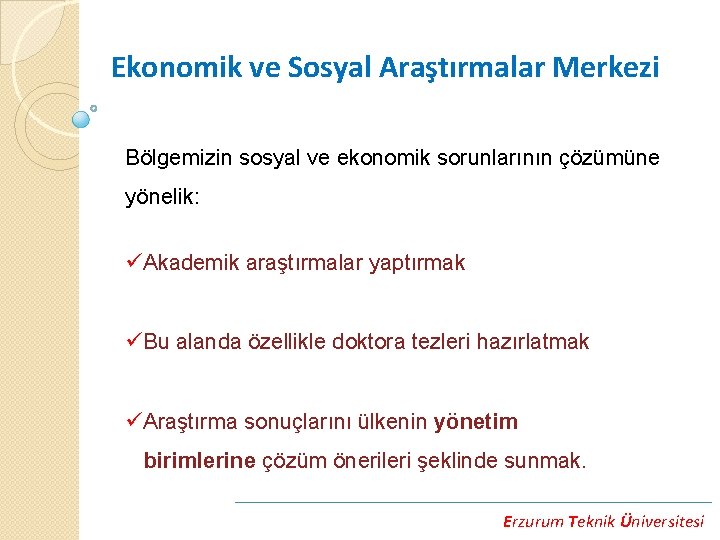 Ekonomik ve Sosyal Araştırmalar Merkezi

Bölgemizin sosyal ve ekonomik sorunlarının çözümüne yönelik:

✓Akademik araştırmalar yaptırmak

✓Bu alanda özellikle doktora tezleri hazırlatmak

✓Araştırma sonuçlarını ülkenin yönetim birimlerine çözüm önerileri şeklinde sunmak.

Erzurum Teknik Üniversitesi